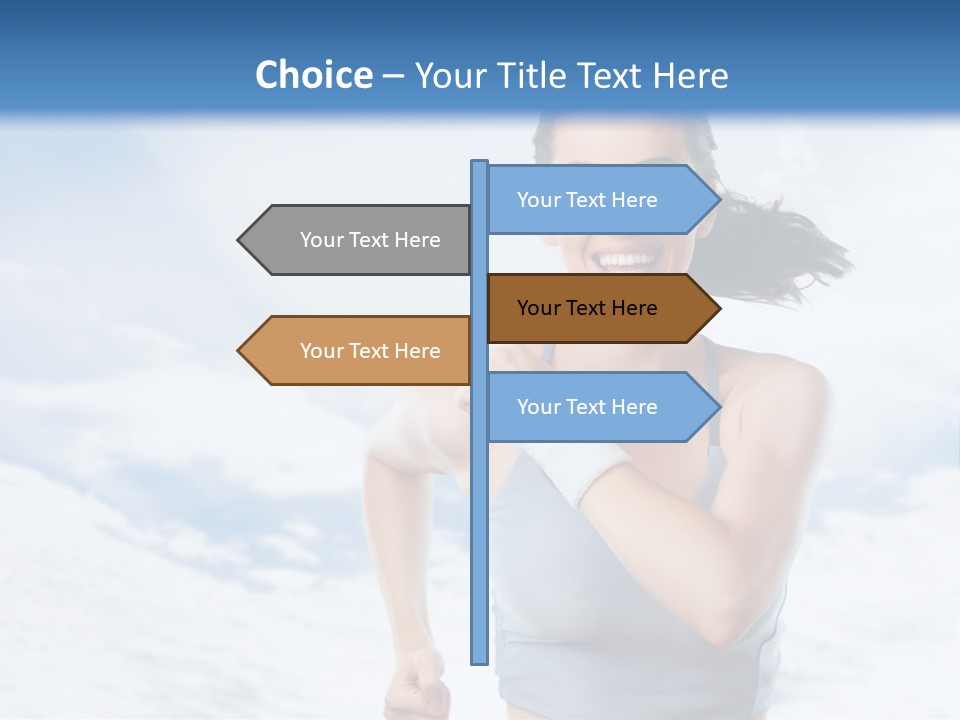 Choice – Your Title Text Here

Your Text Here

Your Text Here

Your Text Here

Your Text Here

Your Text Here